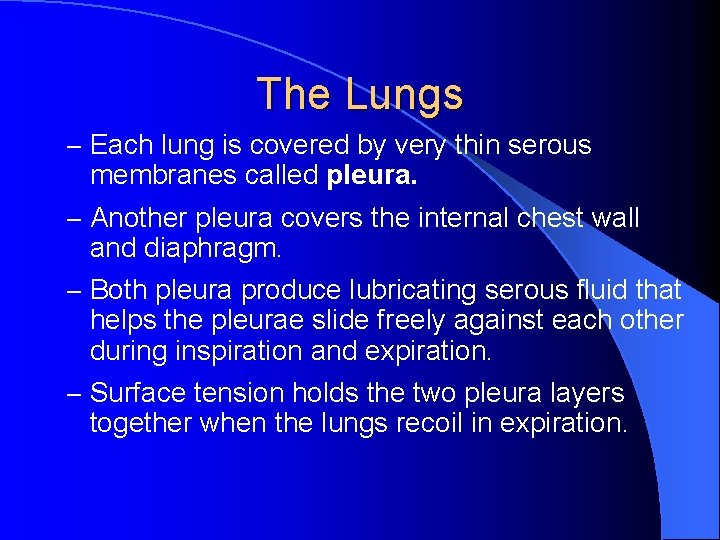 The Lungs

– Each lung is covered by very thin serous membranes called pleura.

– Another pleura covers the internal chest wall and diaphragm.

– Both pleura produce lubricating serous fluid that helps the pleurae slide freely against each other during inspiration and expiration.

– Surface tension holds the two pleura layers together when the lungs recoil in expiration.